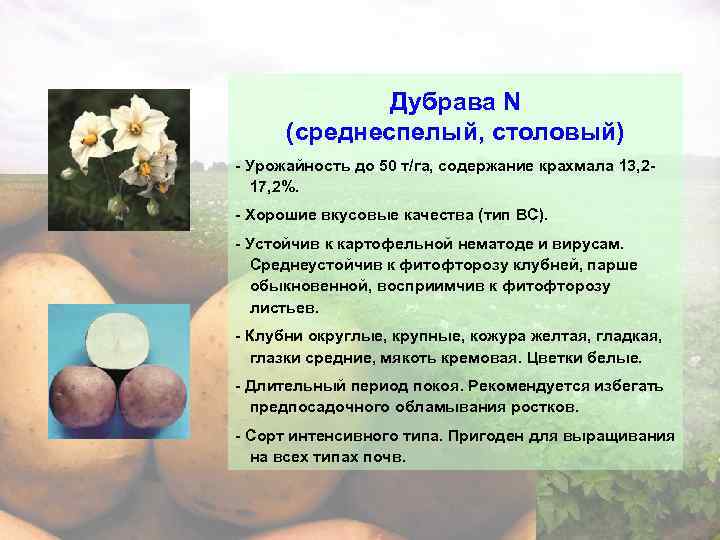 Дубрава N
(среднеспелый, столовый)

- Урожайность до 50 т/га, содержание крахмала 13,2-17,2%.

- Хорошие вкусовые качества (тип ВС).

- Устойчив к картофельной нематоде и вирусам. Среднеустойчив к фитофторозу клубней, парше обыкновенной, восприимчив к фитофторозу листьев.

- Клубни округлые, крупные, кожура желтая, гладкая, глазки средние, мякоть кремовая. Цветки белые.

- Длительный период покоя. Рекомендуется избегать предпосадочного обламывания ростков.

- Сорт интенсивного типа. Пригоден для выращивания на всех типах почв.